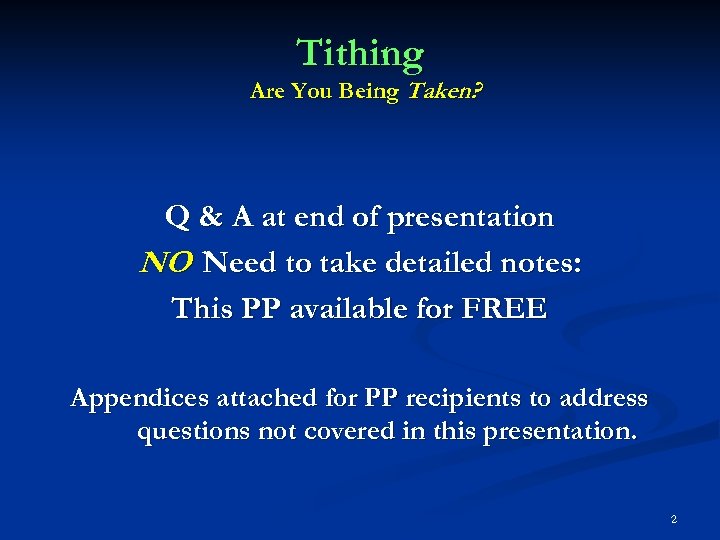 Tithing
Are You Being Taken?

Q & A at end of presentation
NO Need to take detailed notes:
This PP available for FREE

Appendices attached for PP recipients to address questions not covered in this presentation.

2